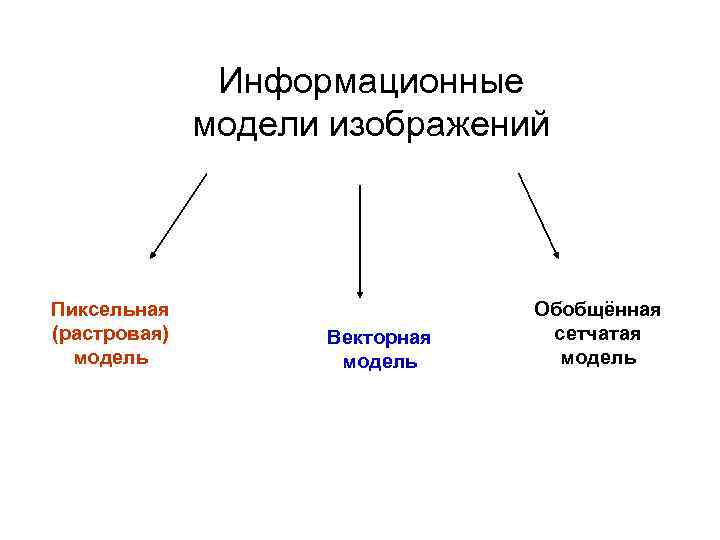 Информационные модели изображений

Пиксельная (растровая) модель

Векторная модель

Обобщённая сетчатая модель